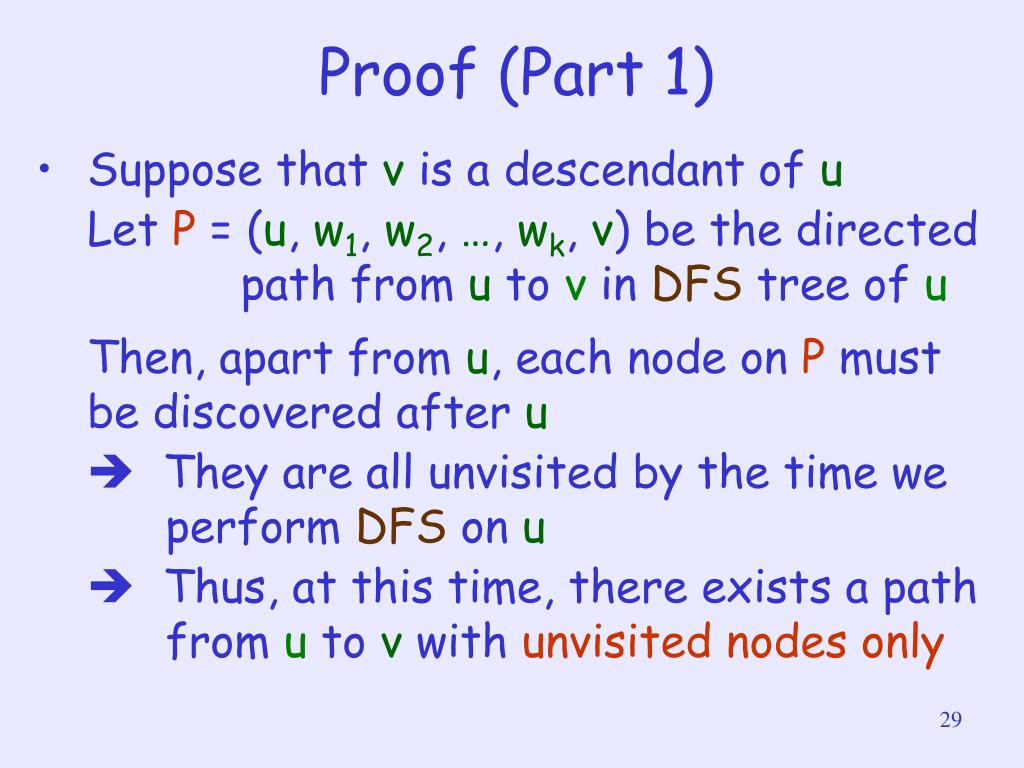 Proof (Part 1)

• Suppose that v is a descendant of u

Let P = (u, $w_1$, $w_2$, …, $w_k$, v) be the directed path from u to v in DFS tree of u

Then, apart from u, each node on P must be discovered after u

➔ They are all unvisited by the time we perform DFS on u

➔ Thus, at this time, there exists a path from u to v with unvisited nodes only

29